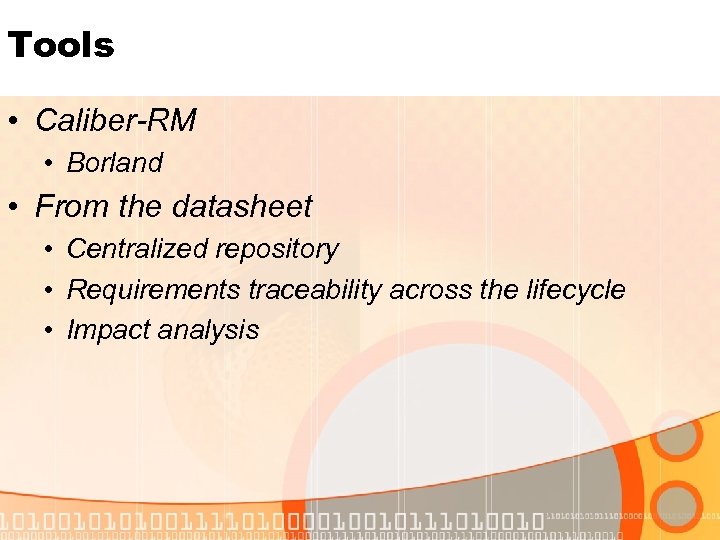 Tools

• Caliber-RM
  • Borland
• From the datasheet
  • Centralized repository
  • Requirements traceability across the lifecycle
  • Impact analysis

1010010101001111010000100101111010010